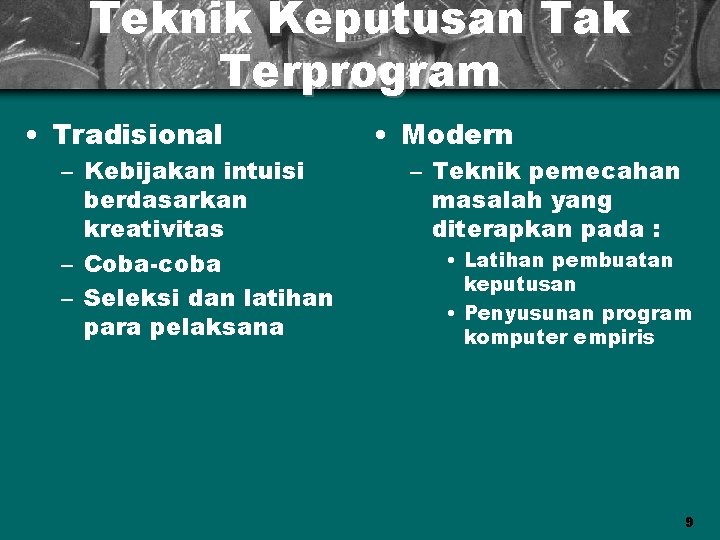 Teknik Keputusan Tak Terprogram

• Tradisional
– Kebijakan intuisi berdasarkan kreativitas
– Coba-coba
– Seleksi dan latihan para pelaksana

• Modern
– Teknik pemecahan masalah yang diterapkan pada :
• Latihan pembuatan keputusan
• Penyusunan program komputer empiris

9